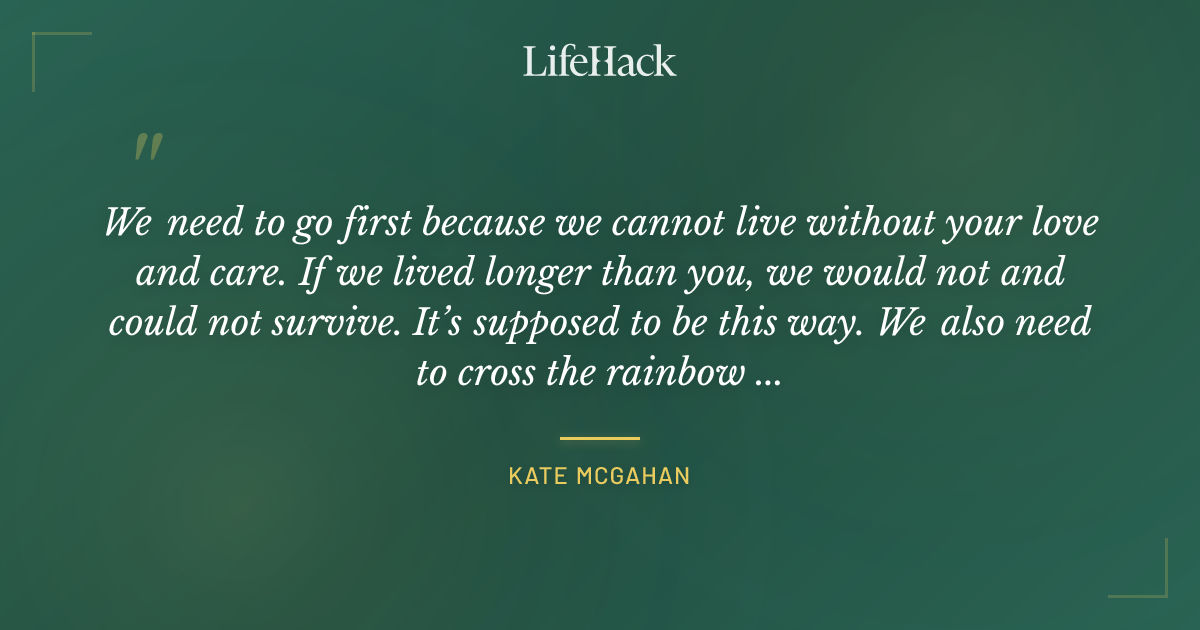 LifeHack

"

We need to go first because we cannot live without your love and care. If we lived longer than you, we would not and could not survive. It's supposed to be this way. We also need to cross the rainbow ...

KATE MCGAHAN